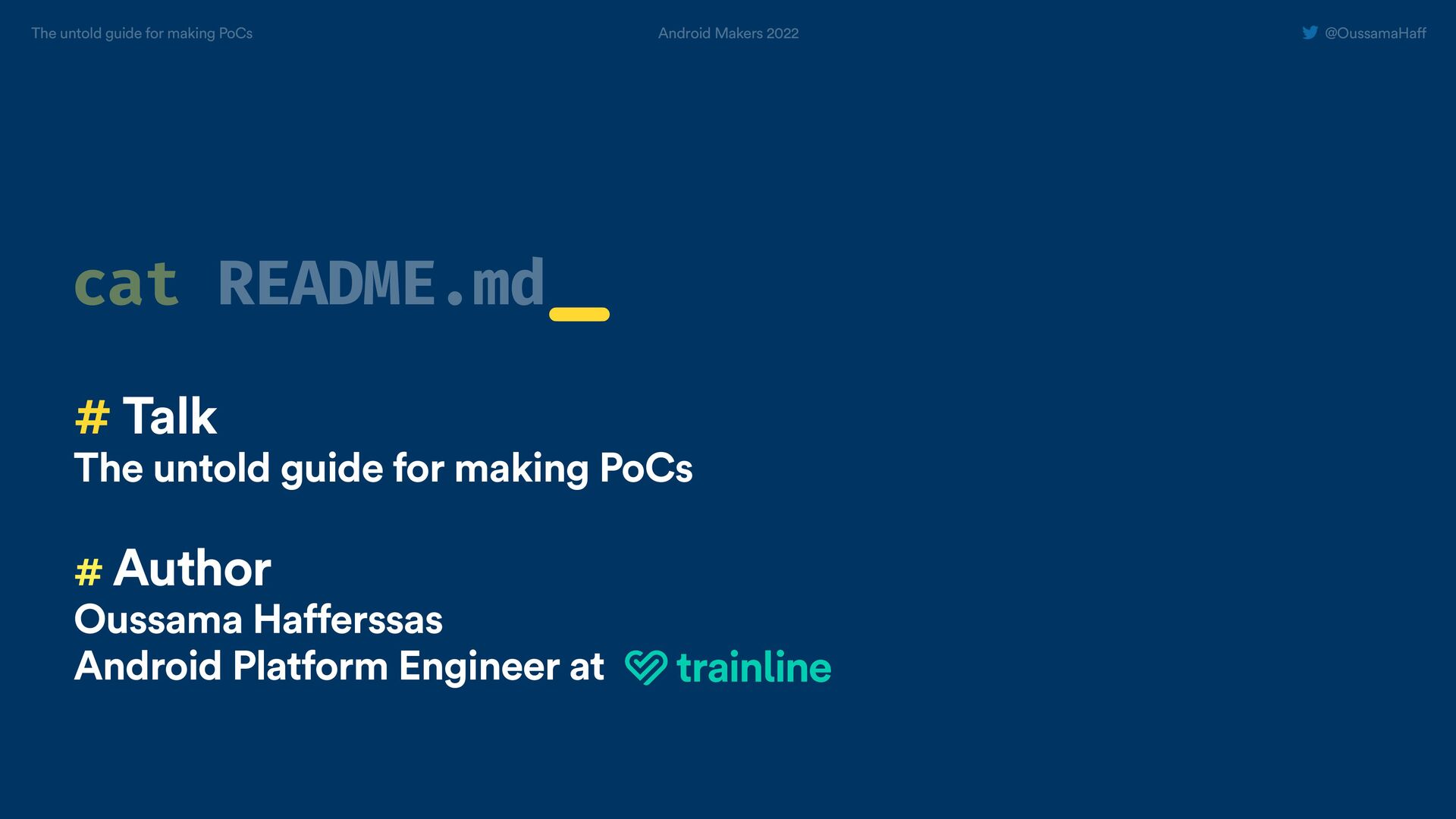 The untold guide for making PoCs

Android Makers 2022

@OussamaHaff

cat README.md_

# Talk
The untold guide for making PoCs

# Author
Oussama Hafferssas
Android Platform Engineer at trainline